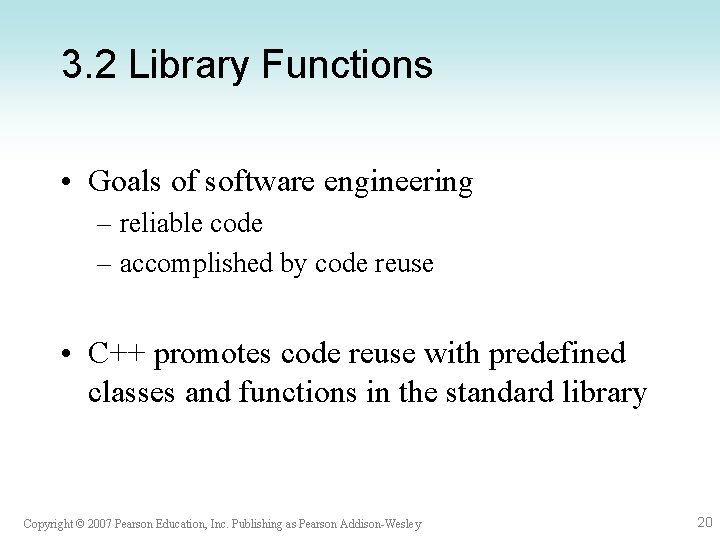 3.2 Library Functions

• Goals of software engineering
– reliable code
– accomplished by code reuse

• C++ promotes code reuse with predefined classes and functions in the standard library

Copyright © 2007 Pearson Education, Inc. Publishing as Pearson Addison-Wesley

20